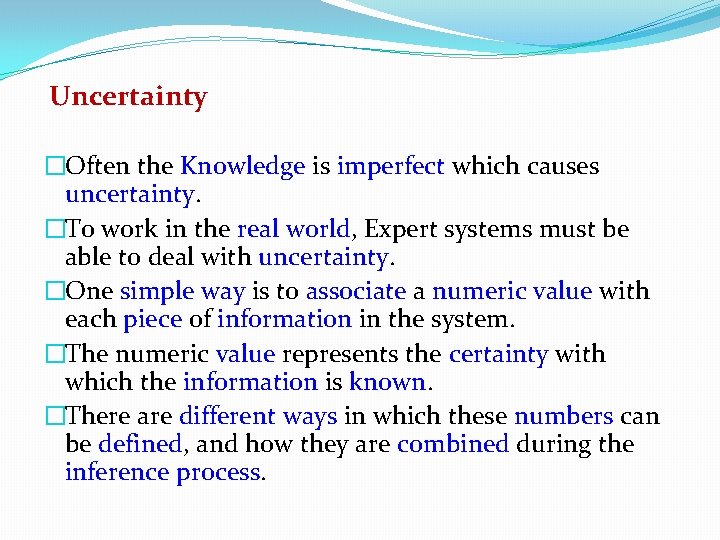 Uncertainty

□Often the Knowledge is imperfect which causes uncertainty.

□To work in the real world, Expert systems must be able to deal with uncertainty.

□One simple way is to associate a numeric value with each piece of information in the system.

□The numeric value represents the certainty with which the information is known.

□There are different ways in which these numbers can be defined, and how they are combined during the inference process.